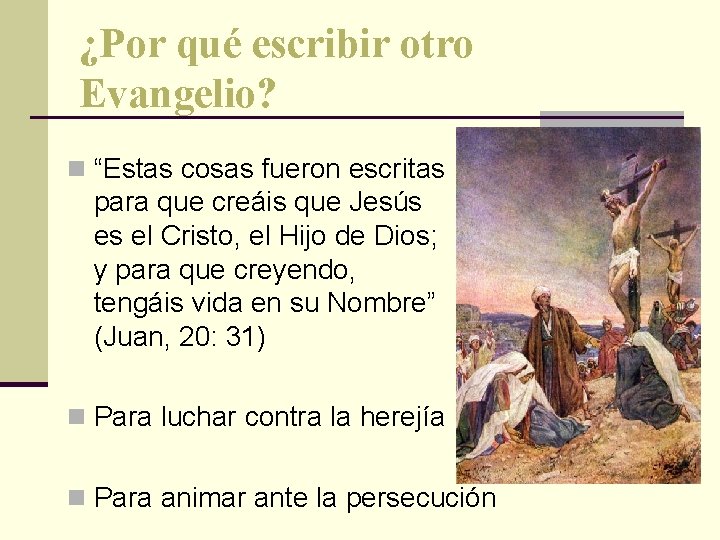 ¿Por qué escribir otro Evangelio?

“Estas cosas fueron escritas para que creáis que Jesús es el Cristo, el Hijo de Dios; y para que creyendo, tengáis vida en su Nombre” (Juan, 20: 31)

Para luchar contra la herejía

Para animar ante la persecución